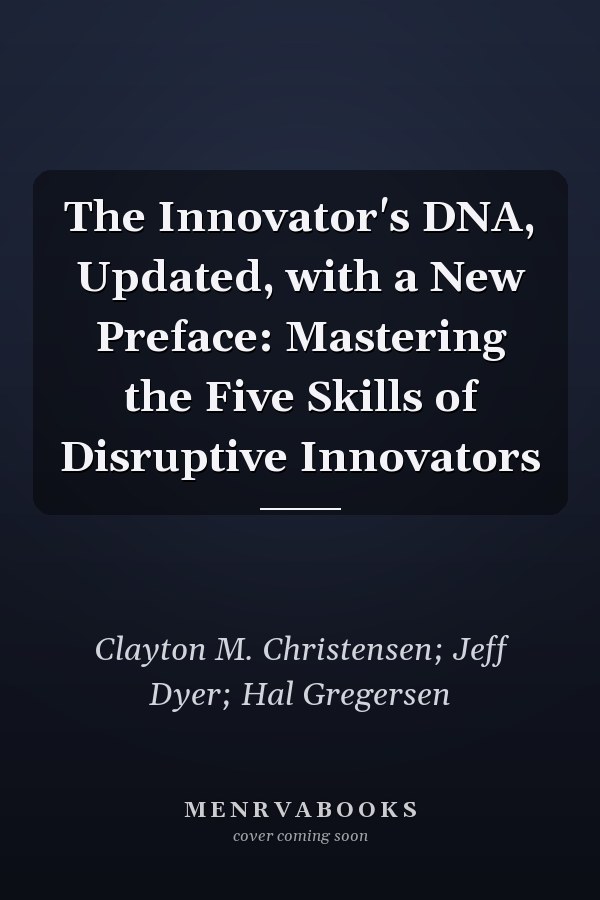 The Innovator's DNA, Updated, with a New Preface: Mastering the Five Skills of Disruptive Innovators

Clayton M. Christensen; Jeff Dyer; Hal Gregersen

MENRVABOOKS
cover coming soon